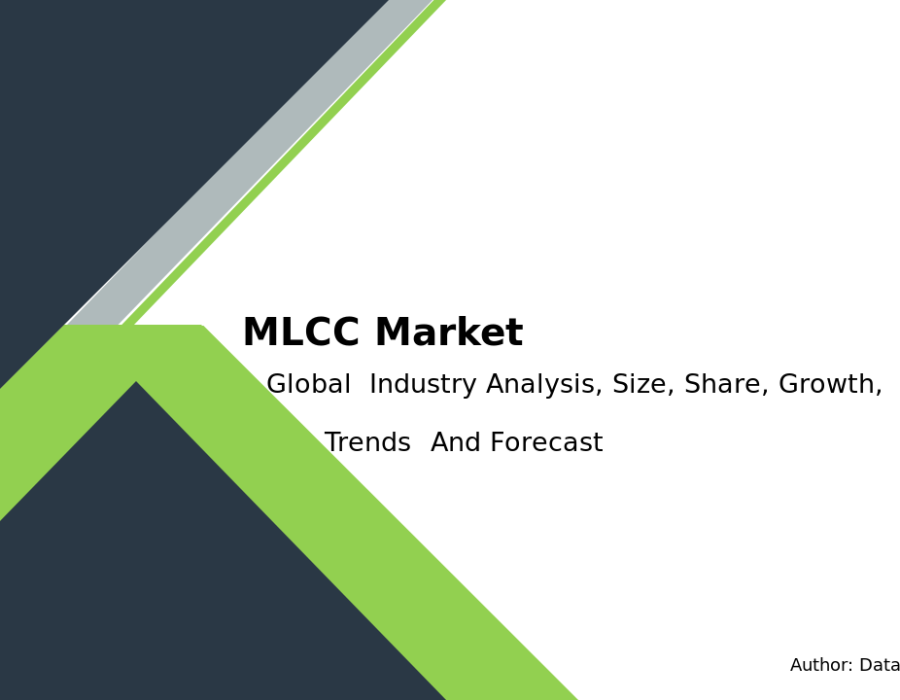 MLCC Market

Global Industry Analysis, Size, Share, Growth, Trends And Forecast

Author: Data